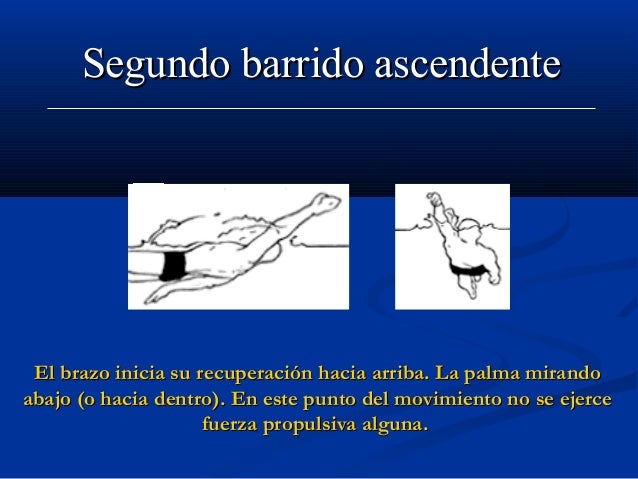 Segundo barrido ascendente

El brazo inicia su recuperación hacia arriba. La palma mirando abajo (o hacia dentro). En este punto del movimiento no se ejerce fuerza propulsiva alguna.